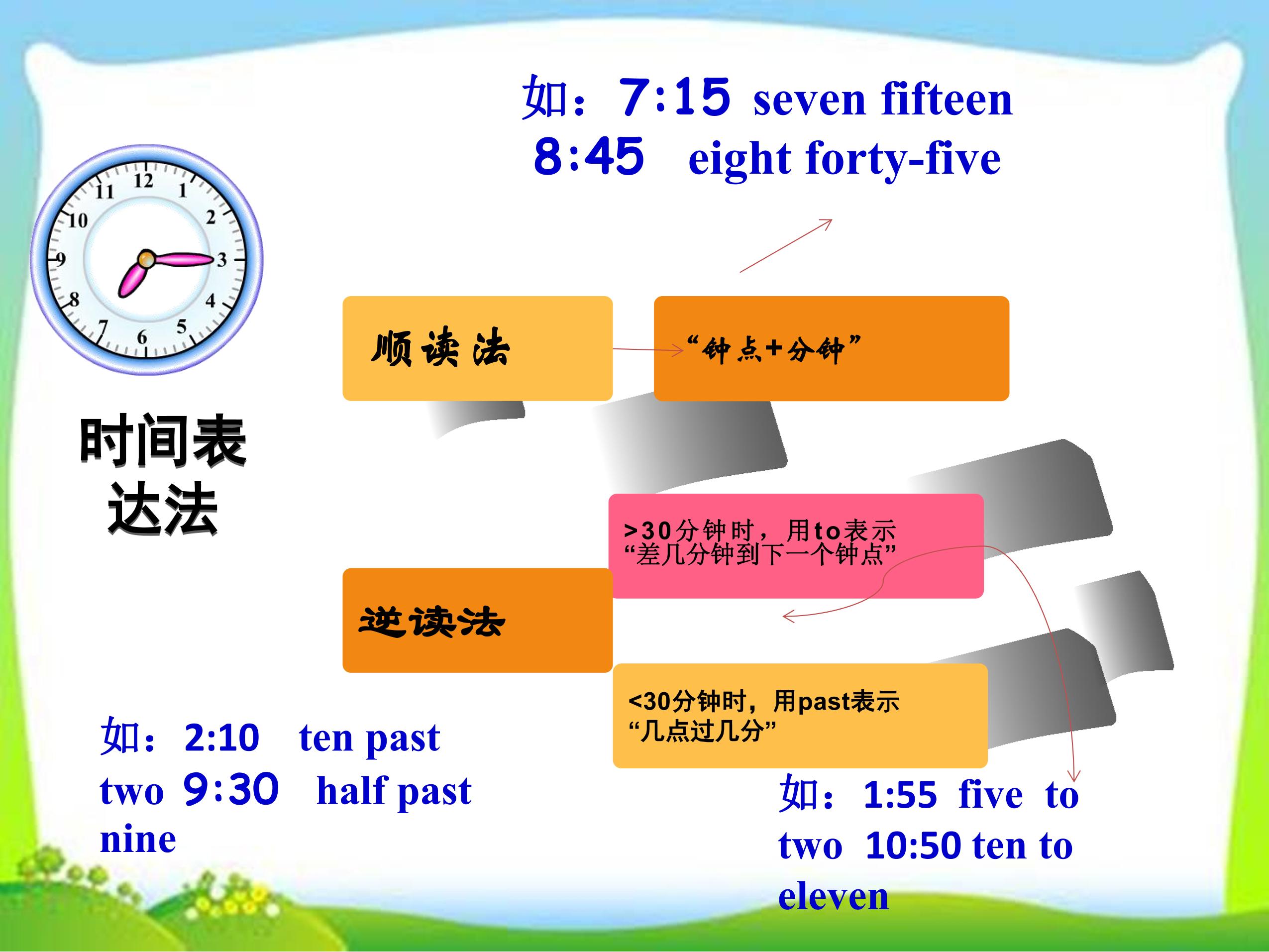 如：7:15 seven fifteen 8:45 eight forty-five

12
1
2
3
4
5
6
7
8
9
10
11

时间表达法

顺读法

“钟点+分钟”

>30分钟时，用to表示“差几分钟到下一个钟点”

逆读法

<30分钟时，用past表示“几点过几分”

如：2:10 ten past two 9:30 half past nine

如：1:55 five to two 10:50 ten to eleven